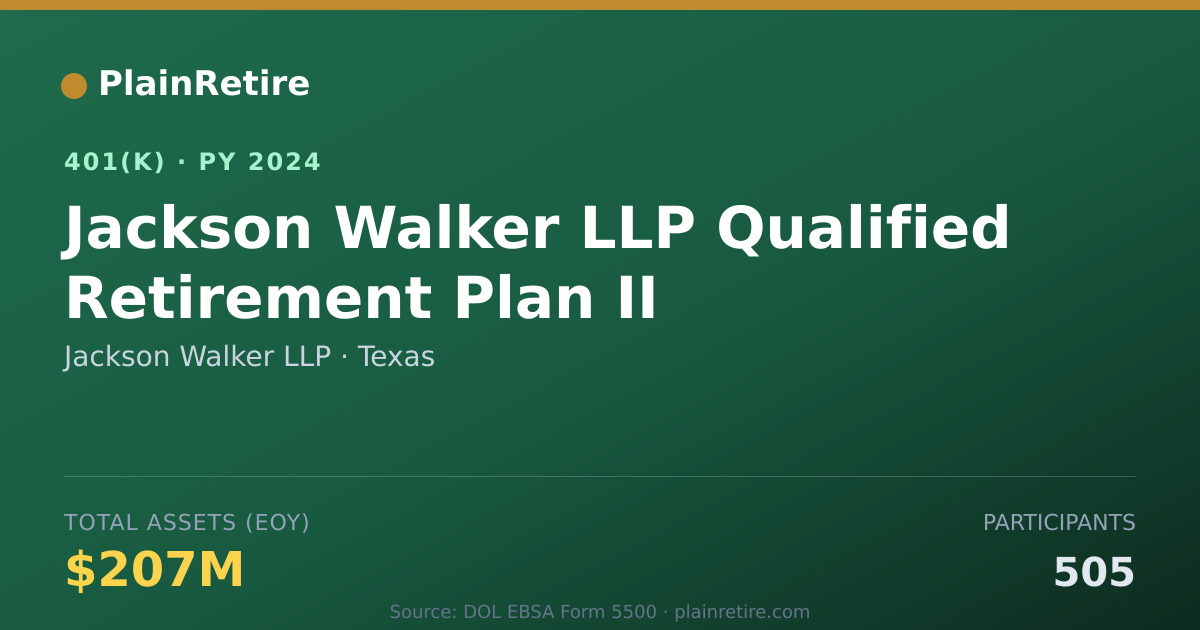 PlainRetire

401(K) · PY 2024

Jackson Walker LLP Qualified Retirement Plan II

Jackson Walker LLP · Texas

TOTAL ASSETS (EOY)

$207M

PARTICIPANTS

505

Source: DOL EBSA Form 5500 · plainretire.com